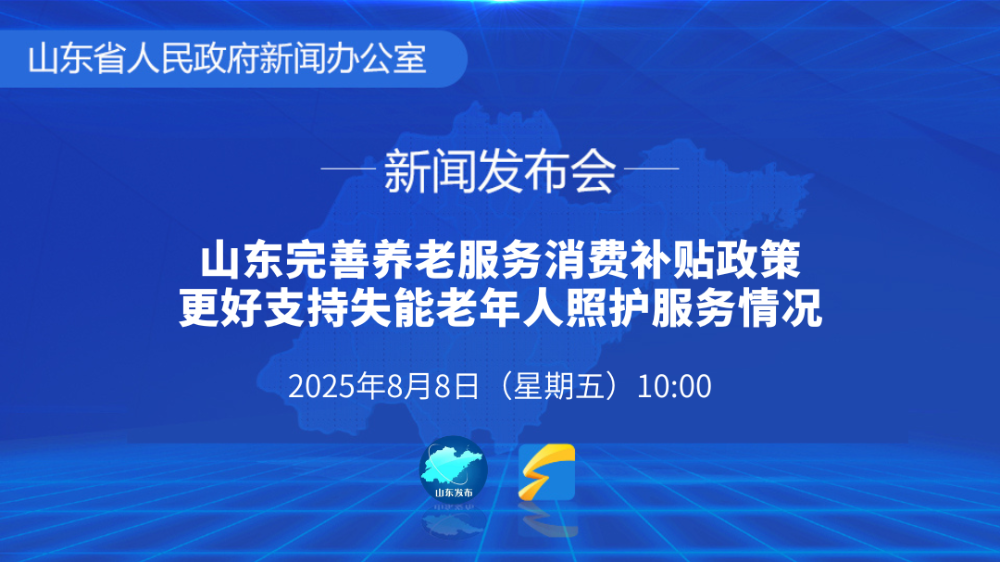 山东省人民政府新闻办公室

新闻发布会

山东完善养老服务消费补贴政策
更好支持失能老年人照护服务情况

2025年8月8日（星期五）10:00

山东发布